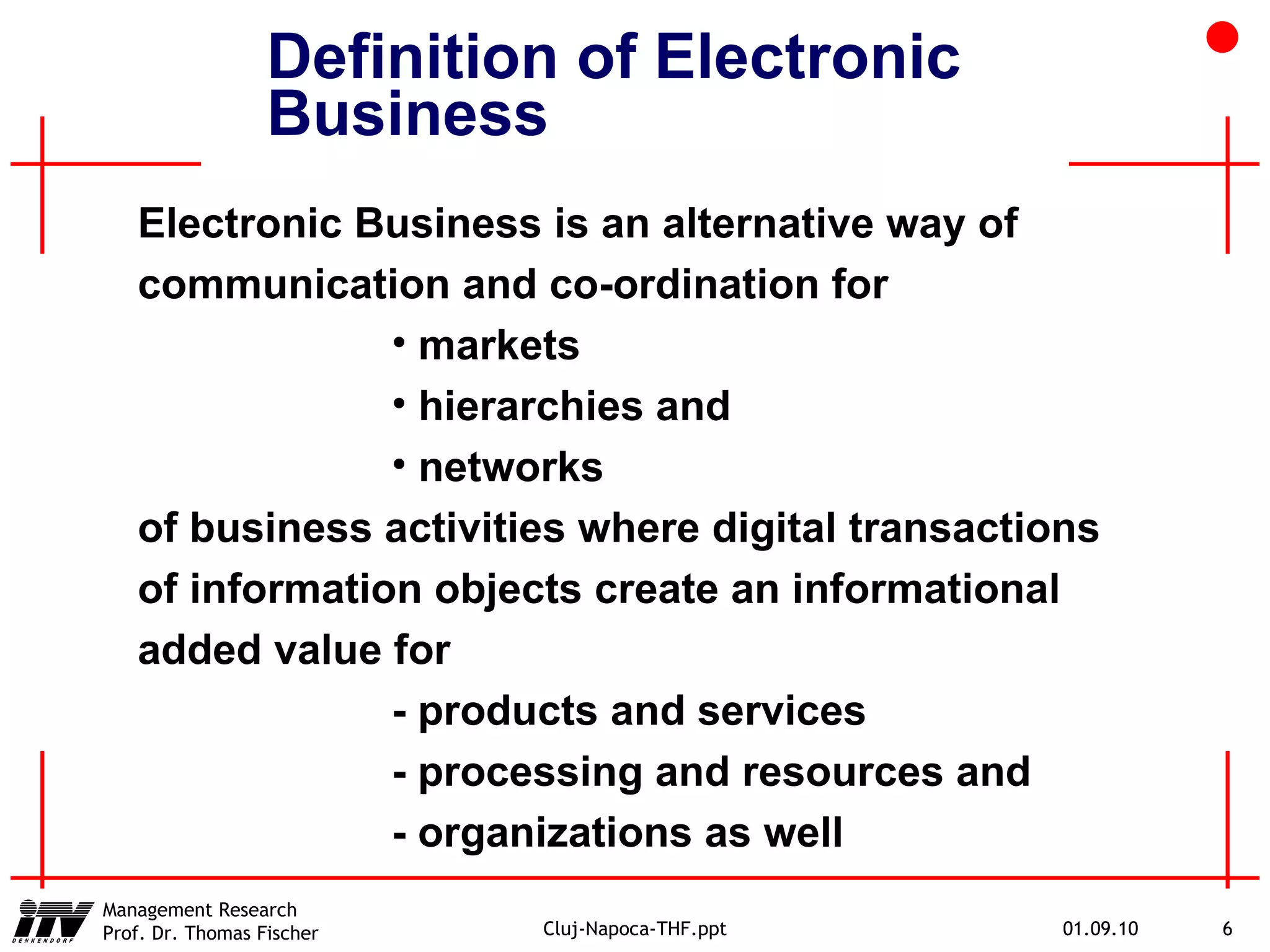 Definition of Electronic Business

Electronic Business is an alternative way of communication and co-ordination for

• markets
• hierarchies and
• networks

of business activities where digital transactions of information objects create an informational added value for

- products and services
- processing and resources and
- organizations as well

ITV DENKENDORF

Management Research
Prof. Dr. Thomas Fischer

Cluj-Napoca-THF.ppt

01.09.10

6